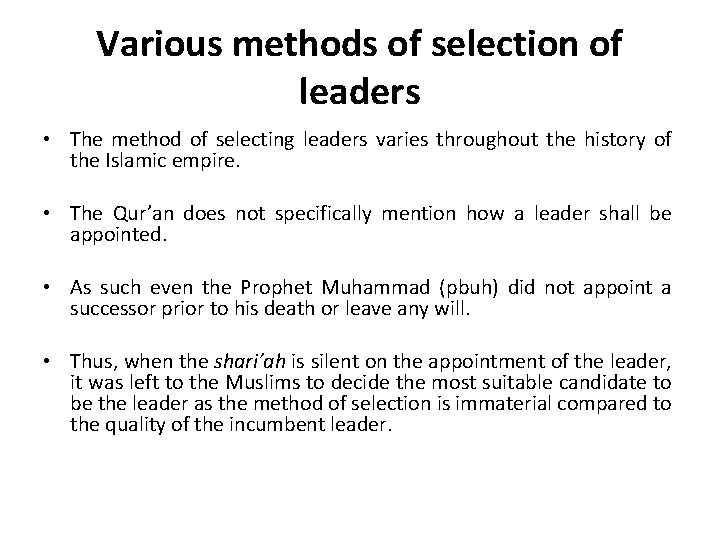 Various methods of selection of leaders

• The method of selecting leaders varies throughout the history of the Islamic empire.

• The Qur'an does not specifically mention how a leader shall be appointed.

• As such even the Prophet Muhammad (pbuh) did not appoint a successor prior to his death or leave any will.

• Thus, when the shari'ah is silent on the appointment of the leader, it was left to the Muslims to decide the most suitable candidate to be the leader as the method of selection is immaterial compared to the quality of the incumbent leader.